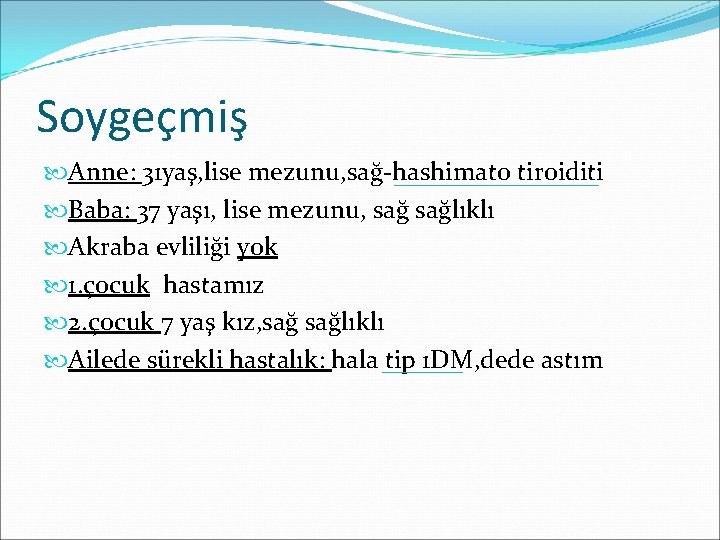 Soygeçmiş

Anne: 31yaş,lise mezunu,sağ-hashimato tiroiditi

Baba: 37 yaşı, lise mezunu, sağ sağlıklı

Akraba evliliği yok

1.çocuk hastamız

2.çocuk 7 yaş kız,sağ sağlıklı

Ailede sürekli hastalık: hala tip 1DM,dede astım